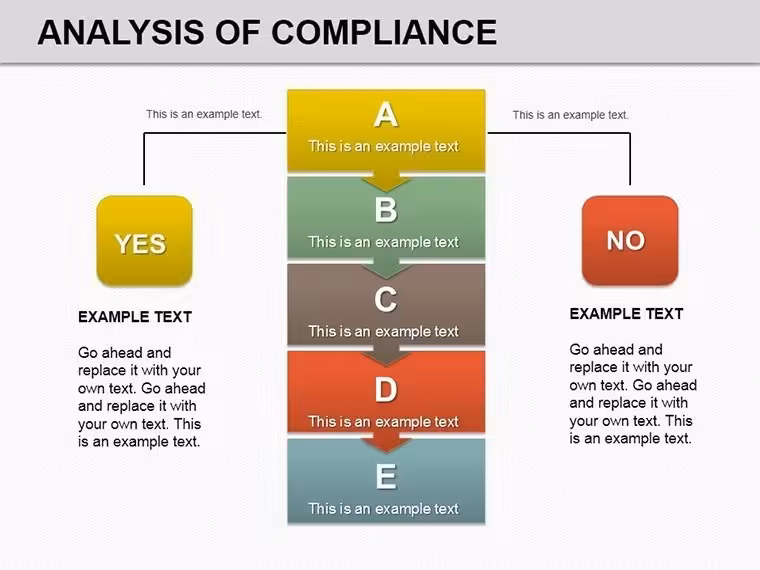 ANALYSIS OF COMPLIANCE

This is an example text.

YES

EXAMPLE TEXT

Go ahead and replace it with your own text. Go ahead and replace it with your own text. This is an example text.

A
This is an example text

B
This is an example text

C
This is an example text

D
This is an example text

E
This is an example text

This is an example text.

NO

EXAMPLE TEXT

Go ahead and replace it with your own text. Go ahead and replace it with your own text. This is an example text.